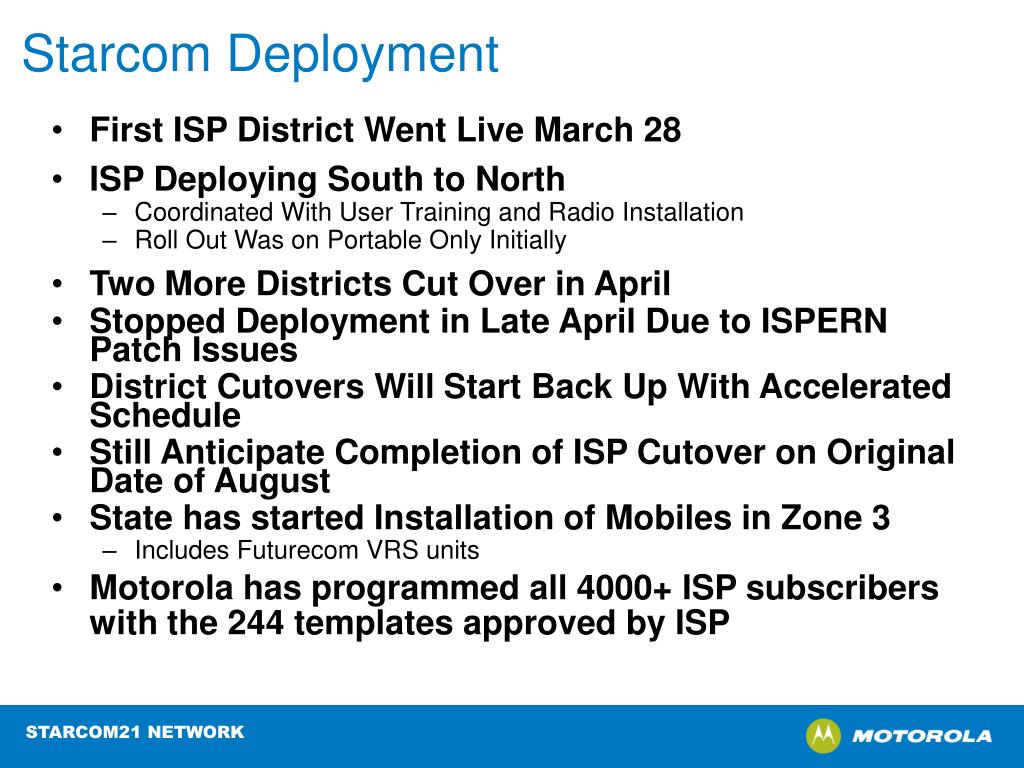 Starcom Deployment

• First ISP District Went Live March 28
• ISP Deploying South to North
– Coordinated With User Training and Radio Installation
– Roll Out Was on Portable Only Initially
• Two More Districts Cut Over in April
• Stopped Deployment in Late April Due to ISPERN Patch Issues
• District Cutovers Will Start Back Up With Accelerated Schedule
• Still Anticipate Completion of ISP Cutover on Original Date of August
• State has started Installation of Mobiles in Zone 3
– Includes Futurecom VRS units
• Motorola has programmed all 4000+ ISP subscribers with the 244 templates approved by ISP

STARCOM21 NETWORK

MOTOROLA